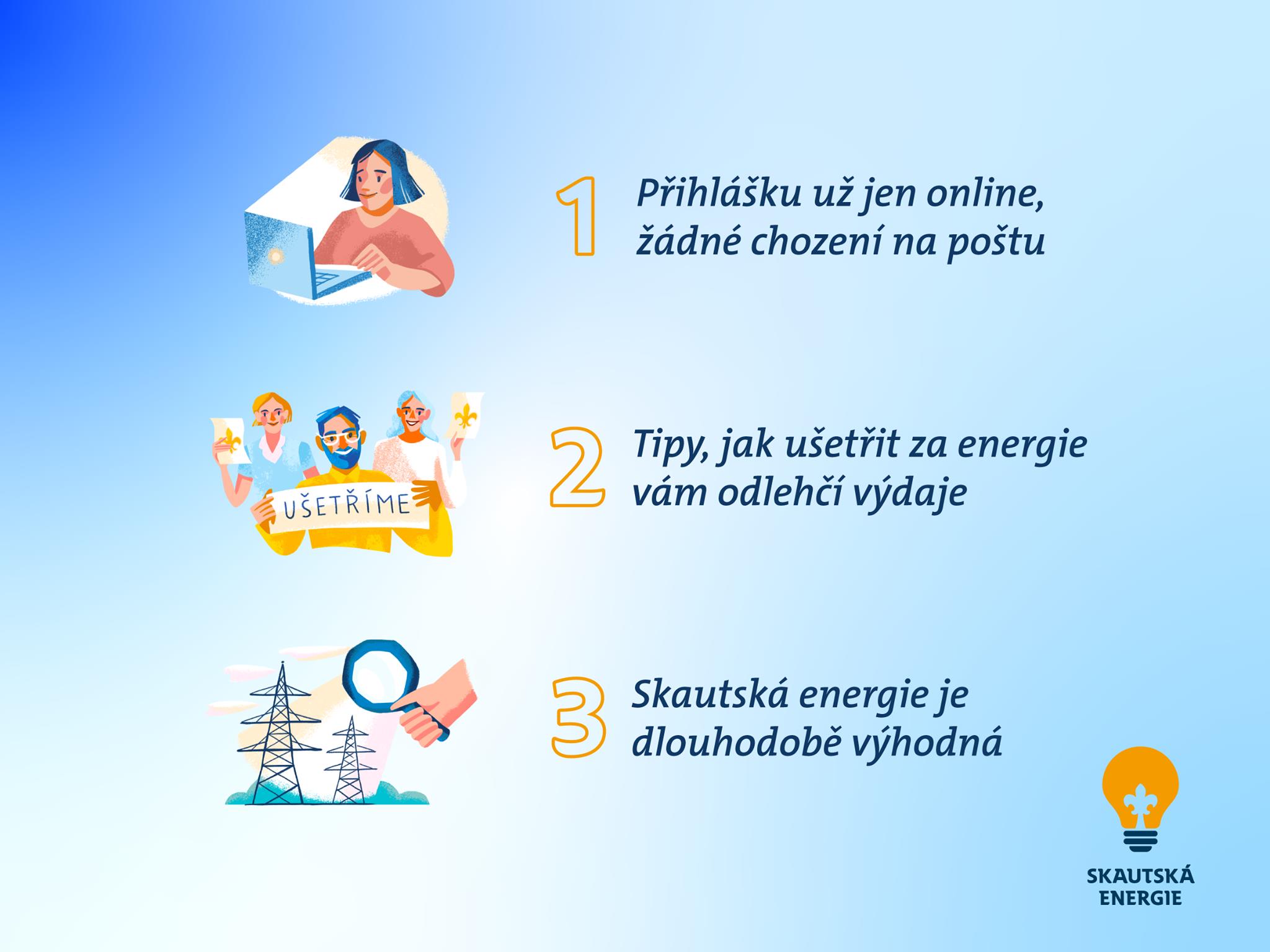 1 Přihlášku už jen online, žádné chození na poštu

UŠETŘÍME

2 Tipy, jak ušetřit za energie vám odlehčí výdaje

3 Skautská energie je dlouhodobě výhodná

SKAUTSKÁ ENERGIE